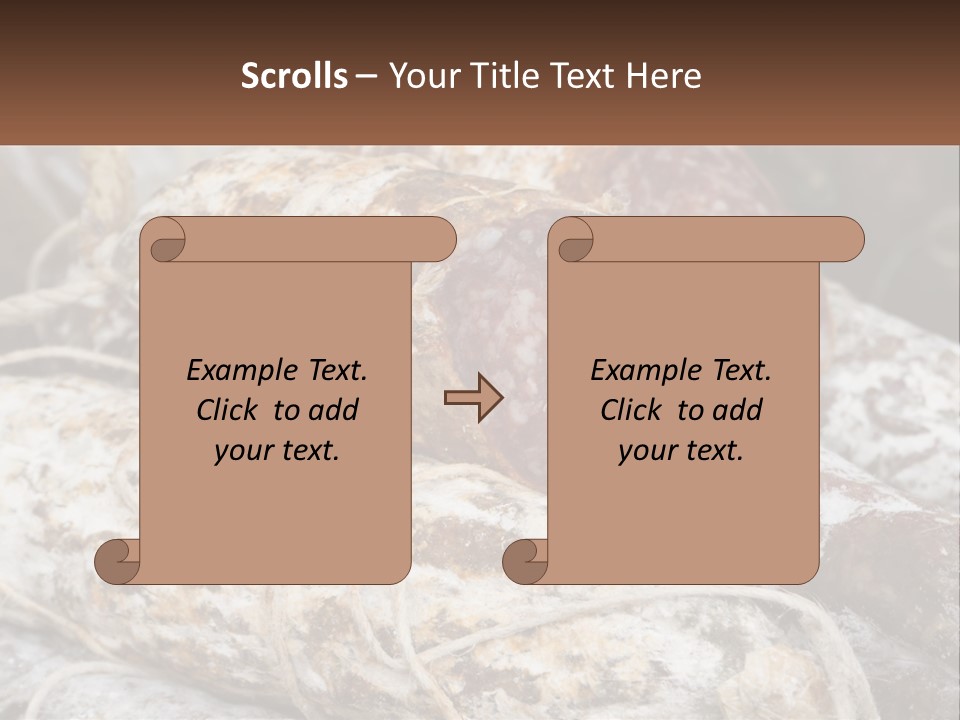 Scrolls – Your Title Text Here

Example Text. Click to add your text.

Example Text. Click to add your text.